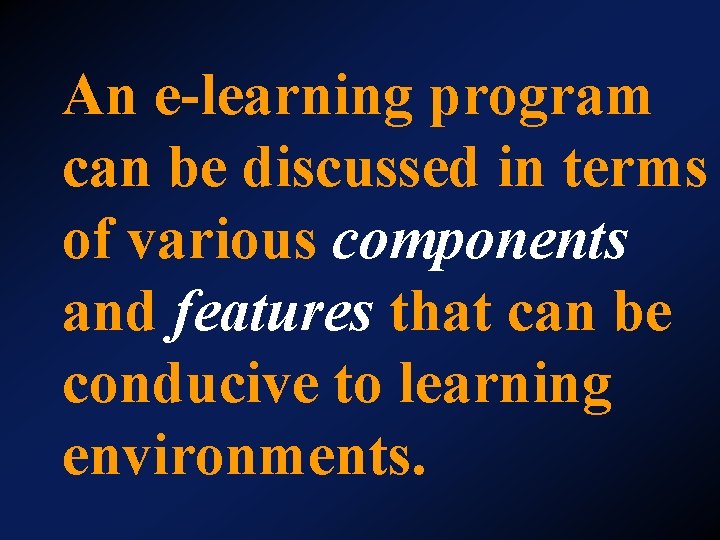 An e-learning program can be discussed in terms of various components and features that can be conducive to learning environments.